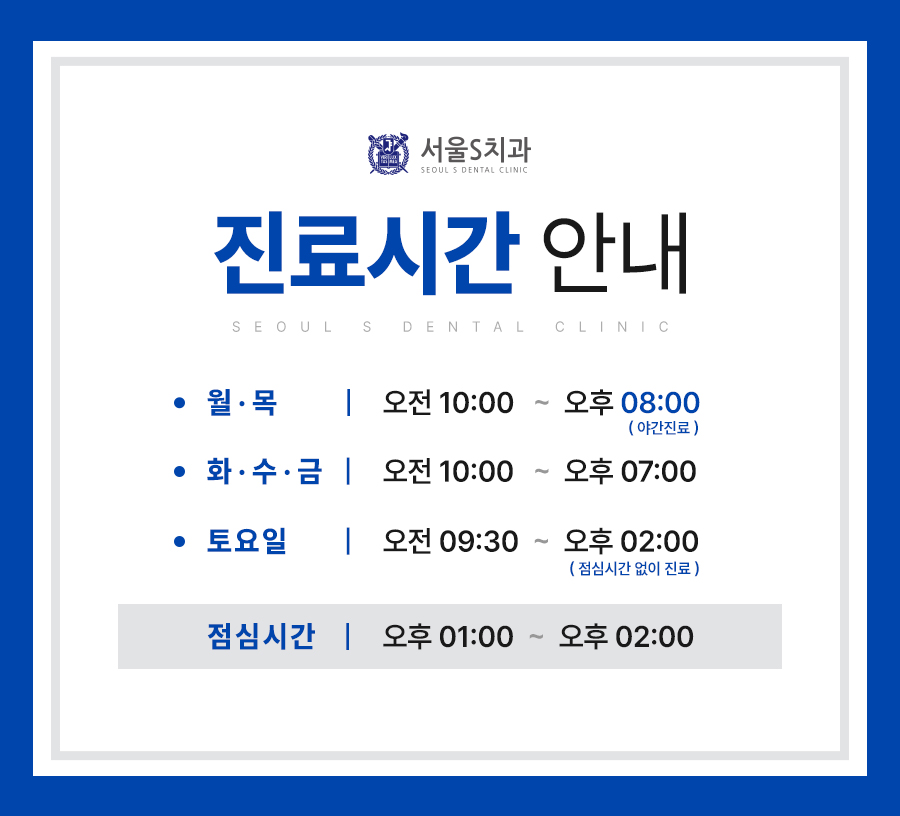 서울S치과
SEOUL S DENTAL CLINIC

진료시간 안내

SEOUL S DENTAL CLINIC

• 월 · 목 | 오전 10:00 ~ 오후 08:00
( 야간진료 )

• 화 · 수 · 금 | 오전 10:00 ~ 오후 07:00

• 토요일 | 오전 09:30 ~ 오후 02:00
( 점심시간 없이 진료 )

점심시간 | 오후 01:00 ~ 오후 02:00